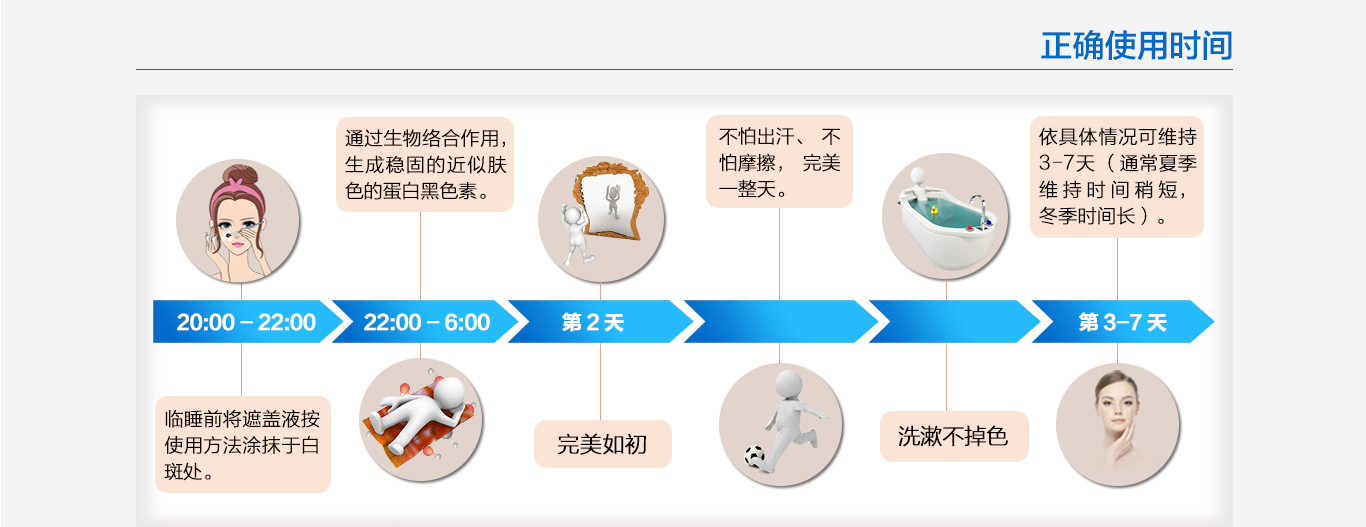 正确使用时间

通过生物络合作用，生成稳固的近似肤色的蛋白黑色素。

不怕出汗、不怕摩擦，完美一整天。

依具体情况可维持3-7天（通常夏季维持时间稍短，冬季时间长）。

20:00 – 22:00

22:00 – 6:00

第 2 天

第 3-7 天

临睡前将遮盖液按使用方法涂抹于白斑处。

完美如初

洗漱不掉色